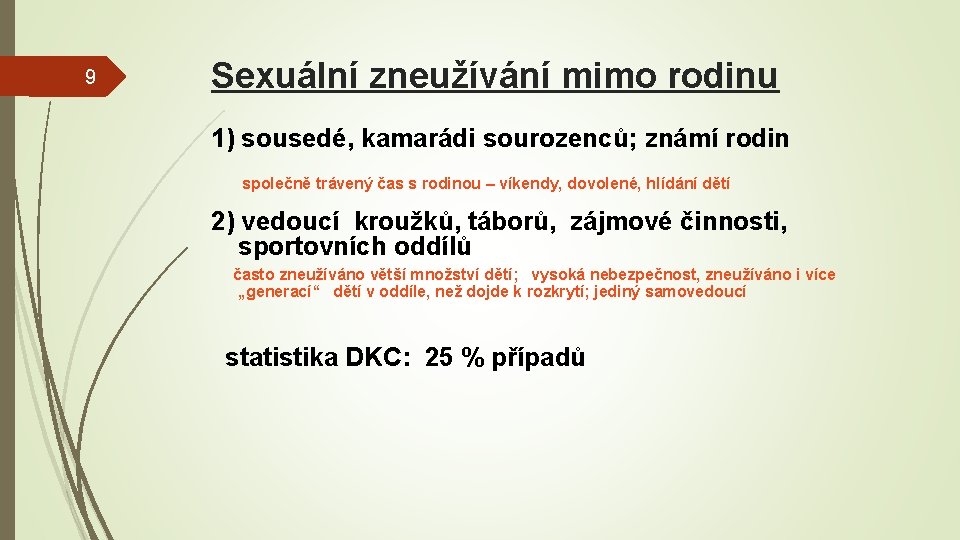 9

Sexuální zneužívání mimo rodinu

1) sousedé, kamarádi sourozenců; známí rodin

společně trávený čas s rodinou – víkendy, dovolené, hlídání dětí

2) vedoucí kroužků, táborů, zájmové činnosti, sportovních oddílů

často zneužíváno větší množství dětí; vysoká nebezpečnost, zneužíváno i více „generací“ dětí v oddíle, než dojde k rozkrytí; jediný samovedoucí

statistika DKC: 25 % případů